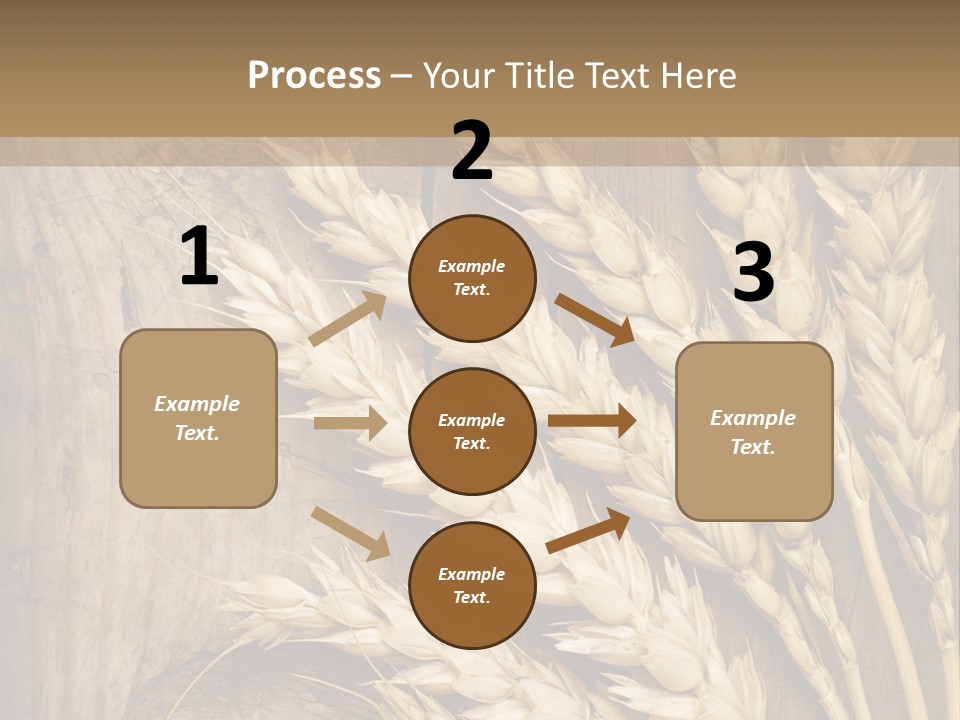 Process – Your Title Text Here

1

Example Text.

2

Example Text.

Example Text.

Example Text.

3

Example Text.